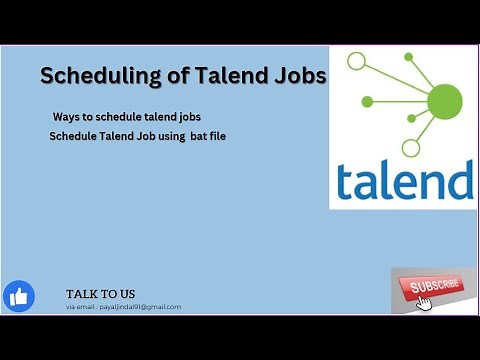 Scheduling of Talend Jobs

Ways to schedule talend jobs

Schedule Talend Job using bat file

talend

TALK TO US

via email : payaljindal91@gmail.com

SUBSCRIBE